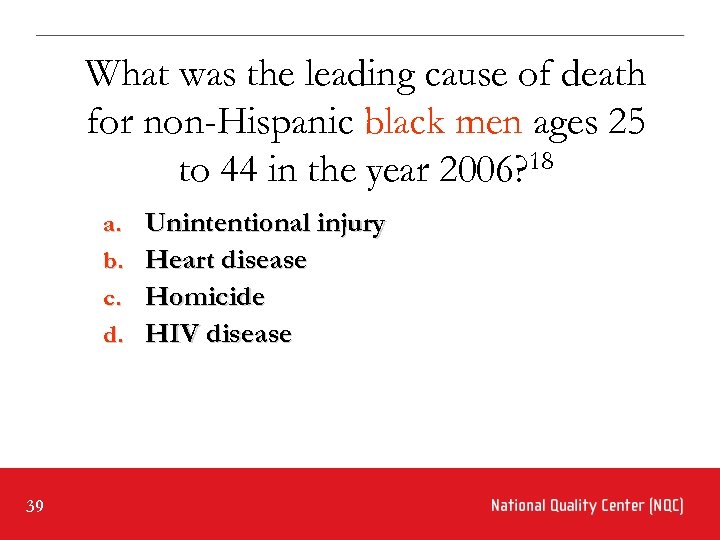 What was the leading cause of death for non-Hispanic black men ages 25 to 44 in the year 2006?$^{18}$

a. Unintentional injury
b. Heart disease
c. Homicide
d. HIV disease

39

National Quality Center (NQC)